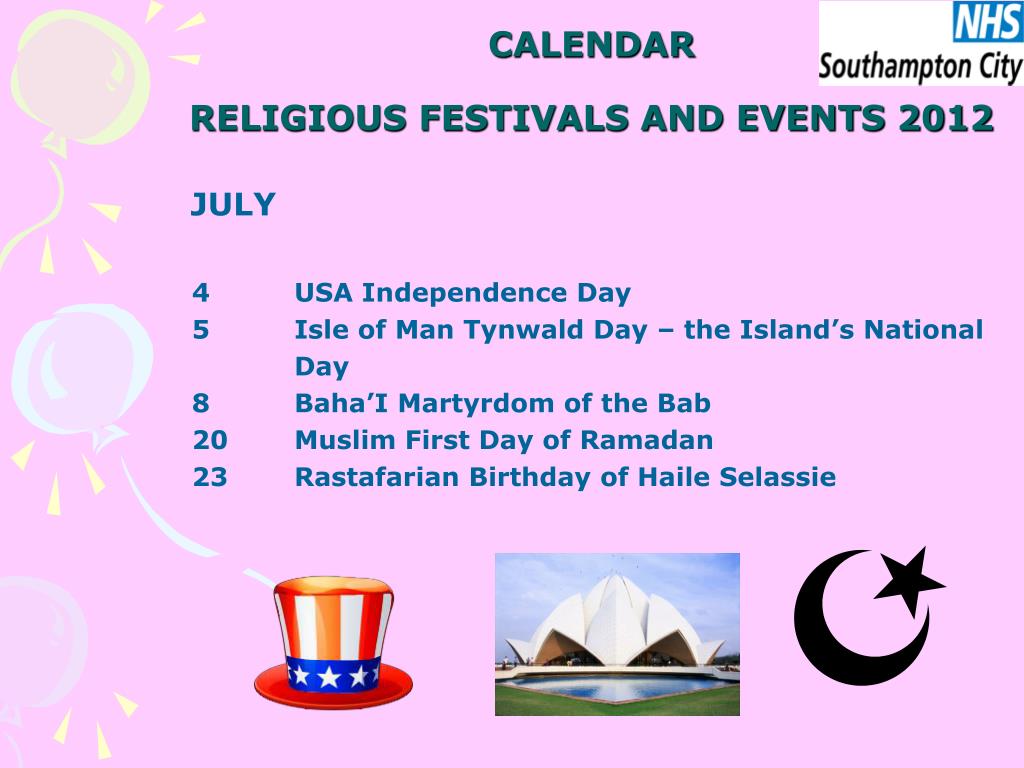 NHS
Southampton City

CALENDAR

RELIGIOUS FESTIVALS AND EVENTS 2012

JULY

4 USA Independence Day
5 Isle of Man Tynwald Day – the Island’s National Day
8 Baha’I Martyrdom of the Bab
20 Muslim First Day of Ramadan
23 Rastafarian Birthday of Haile Selassie